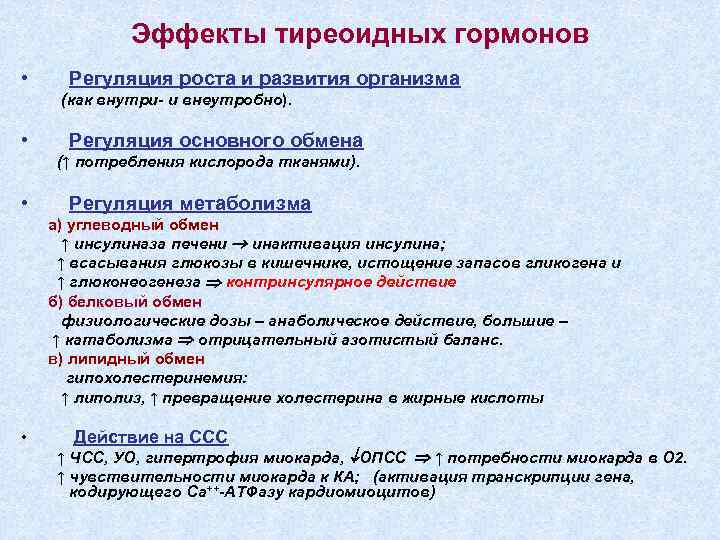 Эффекты тиреоидных гормонов

• Регуляция роста и развития организма (как внутри- и внеутробно).

• Регуляция основного обмена (↑ потребления кислорода тканями).

• Регуляция метаболизма

а) углеводный обмен

↑ инсулиназа печени → инактивация инсулина;

↑ всасывания глюкозы в кишечнике, истощение запасов гликогена и

↑ глюконеогенеза ⇒ контринсулярное действие

б) белковый обмен

физиологические дозы – анаболическое действие, большие –

↑ катаболизма ⇒ отрицательный азотистый баланс.

в) липидный обмен

гипохолестеринемия:

↑ липолиз, ↑ превращение холестерина в жирные кислоты

• Действие на ССС

↑ ЧСС, УО, гипертрофия миокарда, ↓ОПСС ⇒ ↑ потребности миокарда в О2.

↑ чувствительности миокарда к КА; (активация транскрипции гена, кодирующего $Ca^{++}$-АТФазу кардиомиоцитов)